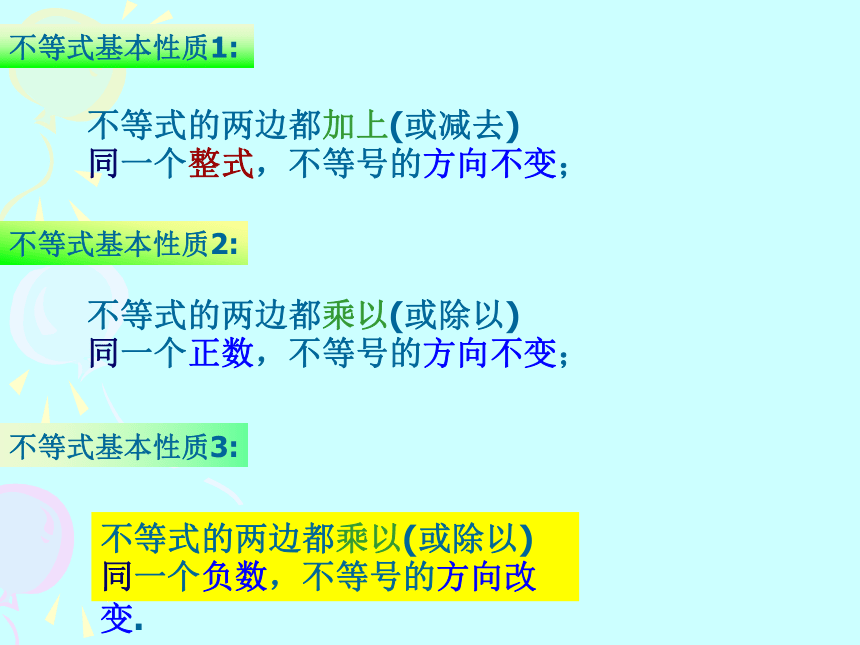 不等式基本性质1:

不等式的两边都加上(或减去)同一个整式，不等号的方向不变；

不等式基本性质2:

不等式的两边都乘以(或除以)同一个正数，不等号的方向不变；

不等式基本性质3:

不等式的两边都乘以(或除以)同一个负数，不等号的方向改变.